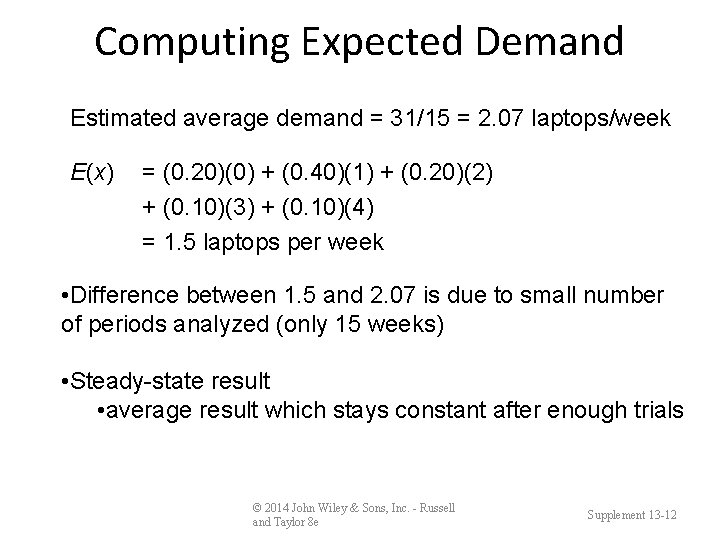 Computing Expected Demand

Estimated average demand = 31/15 = 2.07 laptops/week

$E(x)$ = (0.20)(0) + (0.40)(1) + (0.20)(2) + (0.10)(3) + (0.10)(4)
= 1.5 laptops per week

•Difference between 1.5 and 2.07 is due to small number of periods analyzed (only 15 weeks)

•Steady-state result
•average result which stays constant after enough trials

© 2014 John Wiley & Sons, Inc. - Russell and Taylor 8e

Supplement 13-12